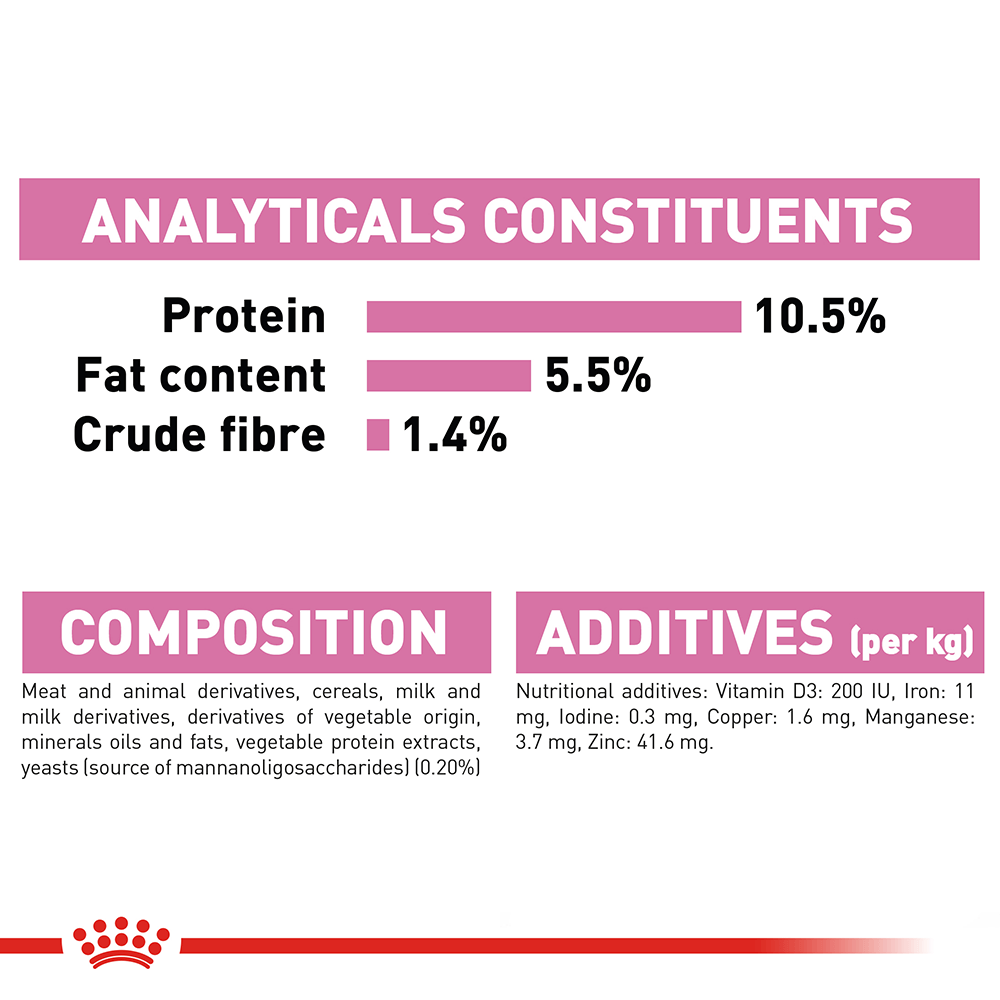 ANALYTICALS CONSTITUENTS

Protein 10.5%
Fat content 5.5%
Crude fibre 1.4%

COMPOSITION

Meat and animal derivatives, cereals, milk and milk derivatives, derivatives of vegetable origin, minerals oils and fats, vegetable protein extracts, yeasts (source of mannanoligosaccharides) (0.20%)

ADDITIVES (per kg)

Nutritional additives: Vitamin D3: 200 IU, Iron: 11 mg, Iodine: 0.3 mg, Copper: 1.6 mg, Manganese: 3.7 mg, Zinc: 41.6 mg.